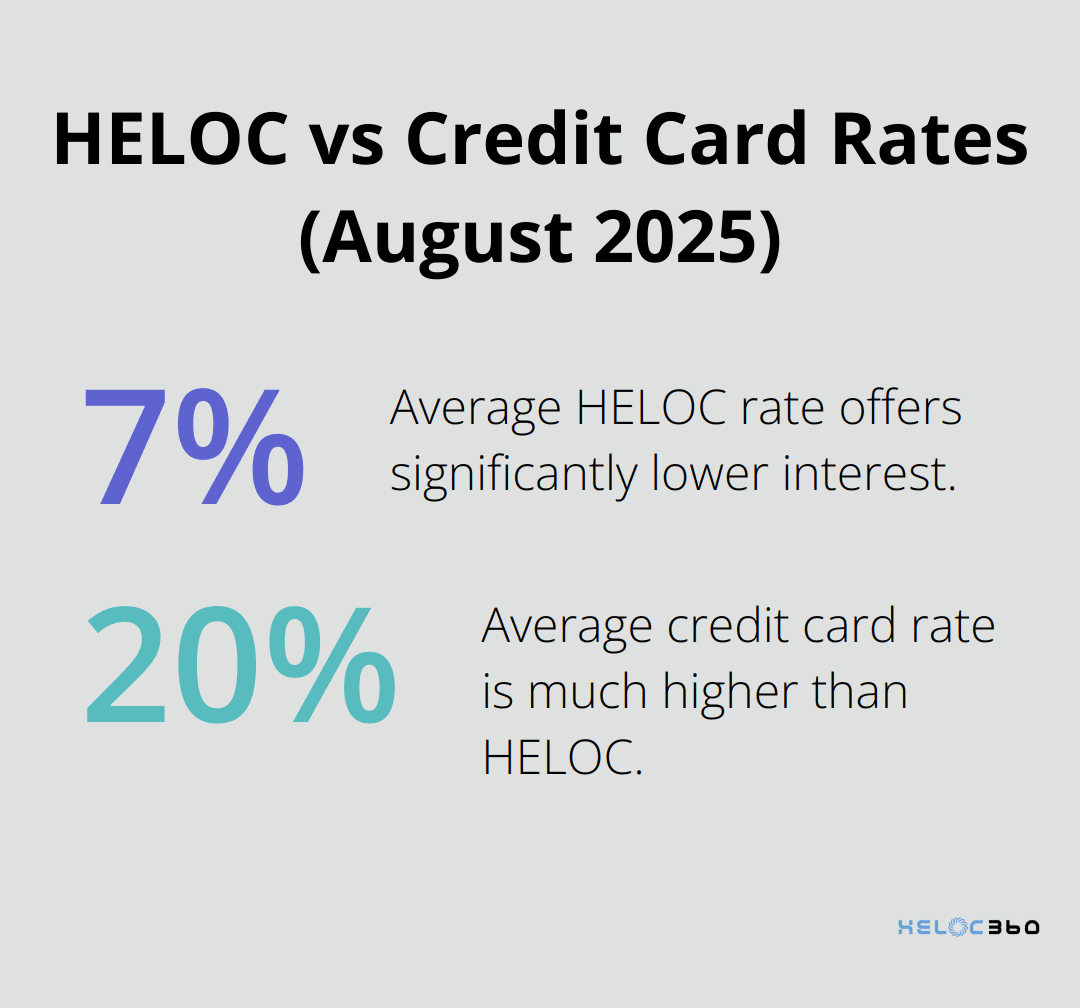 HELOC vs Credit Card Rates (August 2025)

7%

Average HELOC rate offers significantly lower interest.

20%

Average credit card rate is much higher than HELOC.

HELOC360